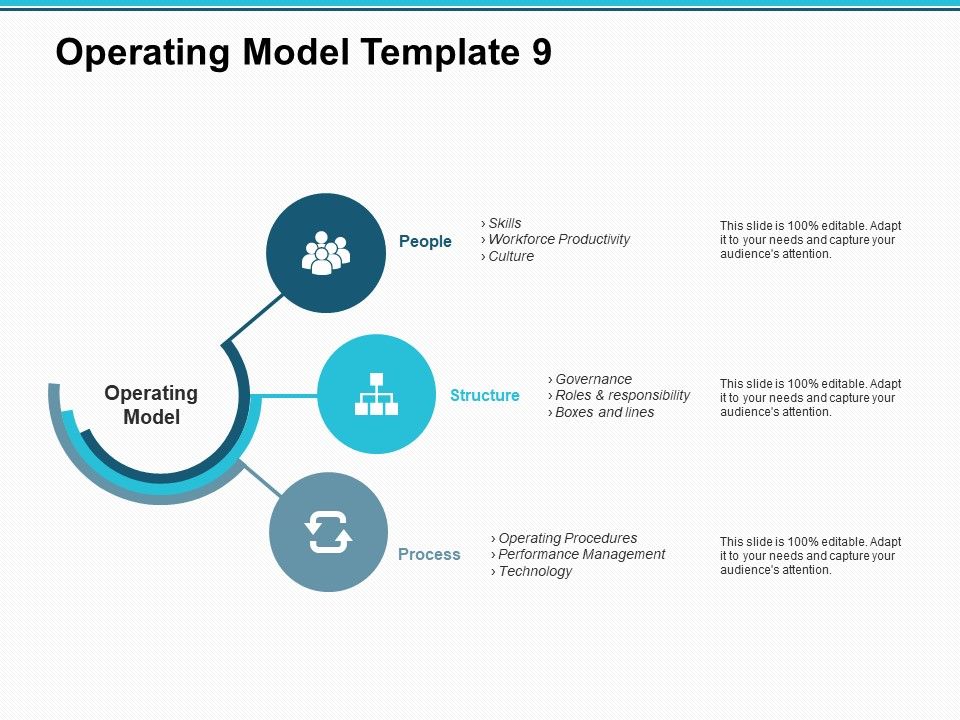 Operating Model Template 9

Operating Model

People

› Skills
› Workforce Productivity
› Culture

This slide is 100% editable. Adapt it to your needs and capture your audience's attention.

Structure

› Governance
› Roles & responsibility
› Boxes and lines

This slide is 100% editable. Adapt it to your needs and capture your audience's attention.

Process

› Operating Procedures
› Performance Management
› Technology

This slide is 100% editable. Adapt it to your needs and capture your audience's attention.